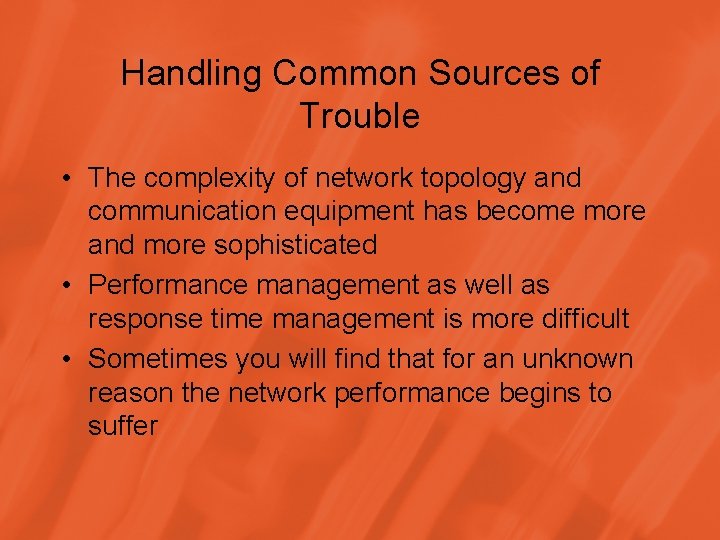 Handling Common Sources of Trouble

• The complexity of network topology and communication equipment has become more and more sophisticated

• Performance management as well as response time management is more difficult

• Sometimes you will find that for an unknown reason the network performance begins to suffer